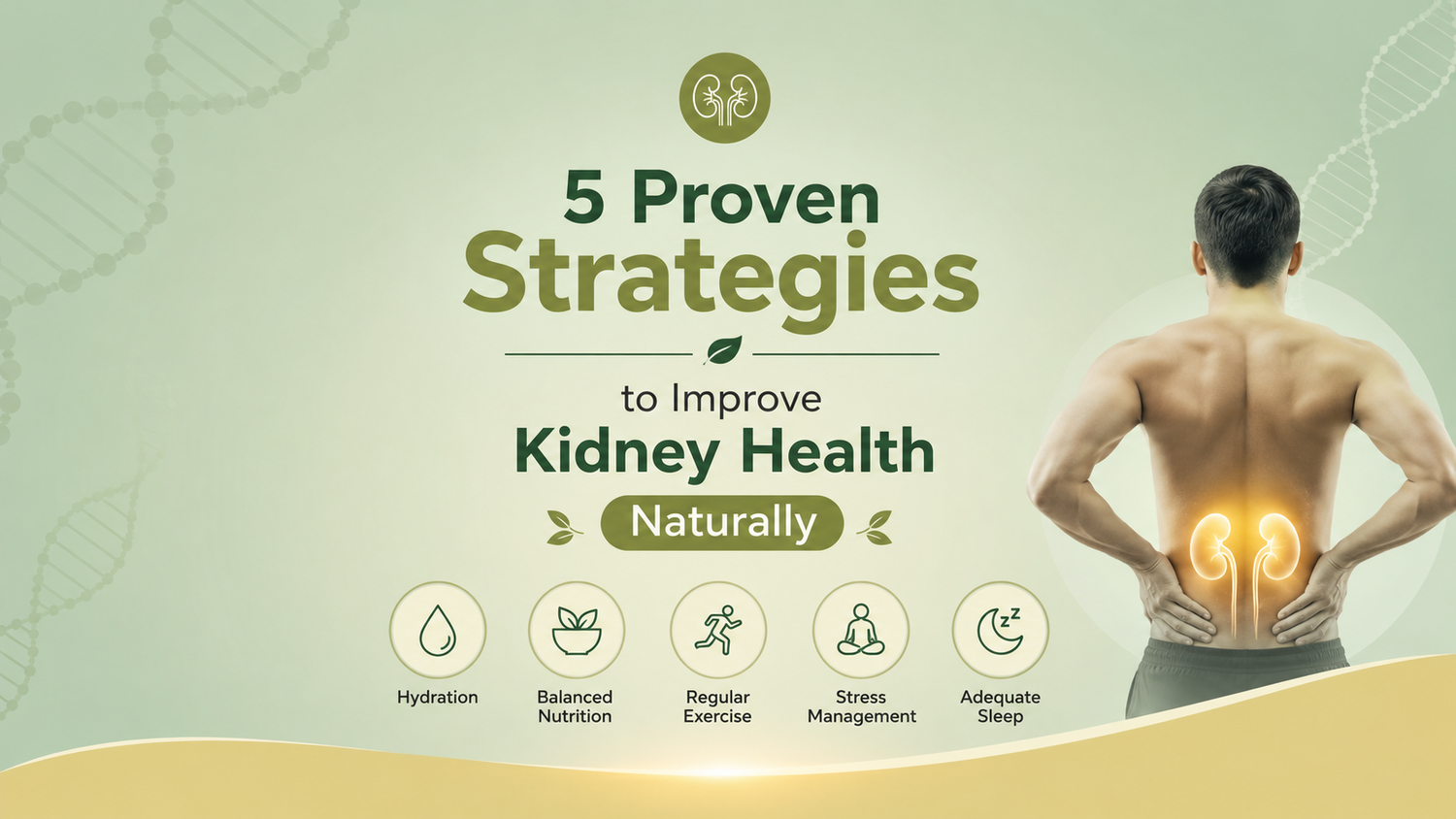 5 Proven Strategies

to Improve Kidney Health Naturally

Hydration

Balanced Nutrition

Regular Exercise

Stress Management

Adequate Sleep